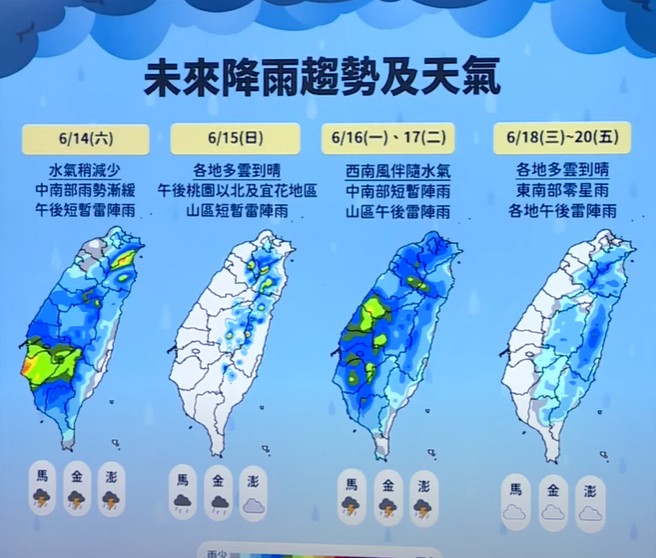 未來降雨趨勢及天氣

6/14(六)

水氣稍減少
中南部雨勢漸緩
午後短暫雷陣雨

馬 金 澎

6/15(日)

各地多雲到晴
午後桃園以北及宜花地區
山區短暫雷陣雨

馬 金 澎

6/16(一)、17(二)

西南風伴隨水氣
中南部短暫陣雨
山區午後雷陣雨

馬 金 澎

6/18(三)~20(五)

各地多雲到晴
東南部零星雨
各地午後雷陣雨

馬 金 澎

雨少